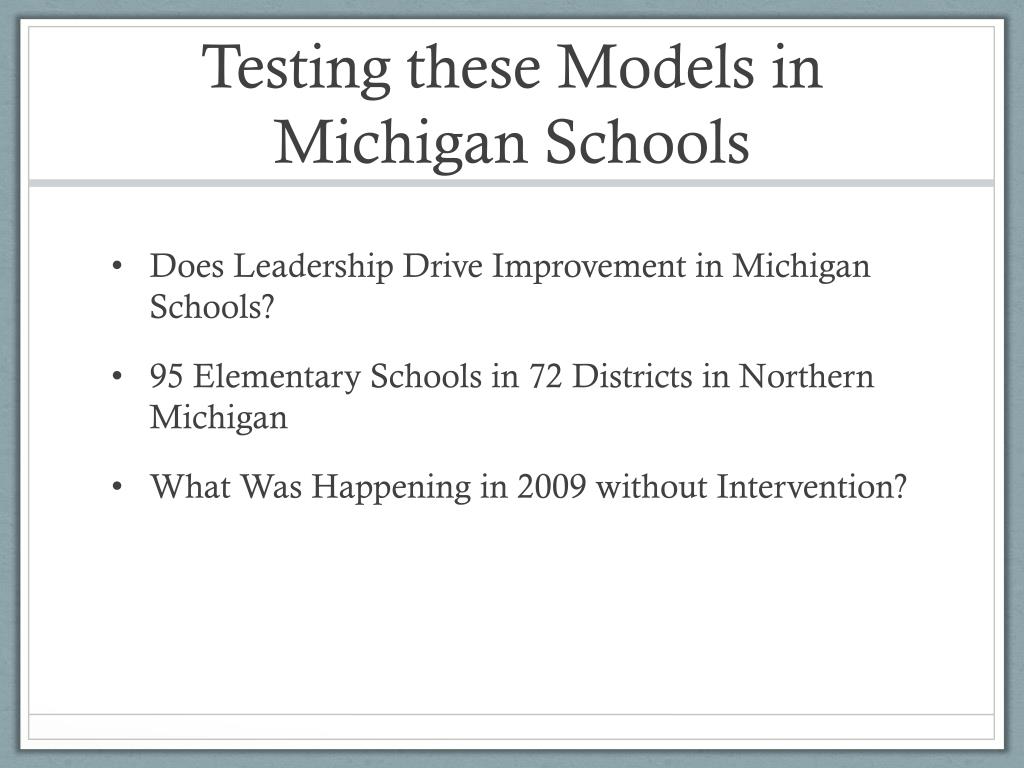 Testing these Models in Michigan Schools

• Does Leadership Drive Improvement in Michigan Schools?

• 95 Elementary Schools in 72 Districts in Northern Michigan

• What Was Happening in 2009 without Intervention?